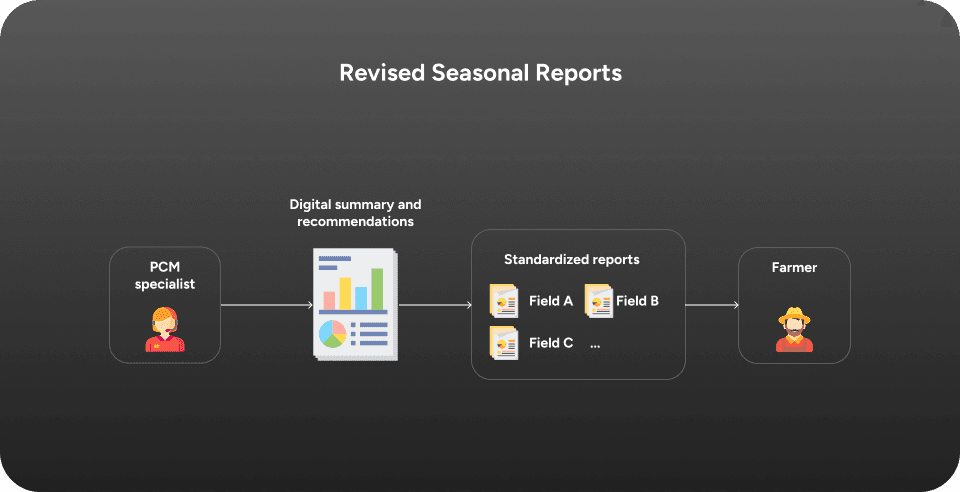 Revised Seasonal Reports

PCM specialist

Digital summary and recommendations

Standardized reports

Field A

Field B

Field C

...

Farmer